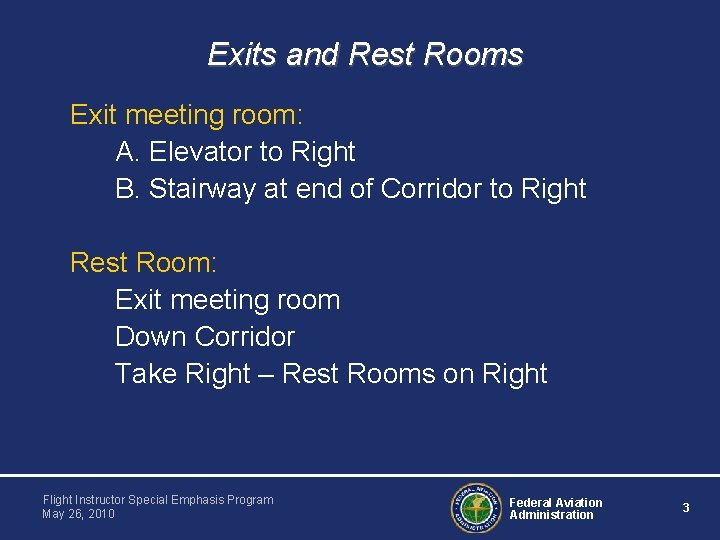 Exits and Rest Rooms

Exit meeting room:

A. Elevator to Right

B. Stairway at end of Corridor to Right

Rest Room:

Exit meeting room

Down Corridor

Take Right – Rest Rooms on Right

Flight Instructor Special Emphasis Program
May 26, 2010

FEDERAL AVIATION ADMINISTRATION

Federal Aviation Administration

3